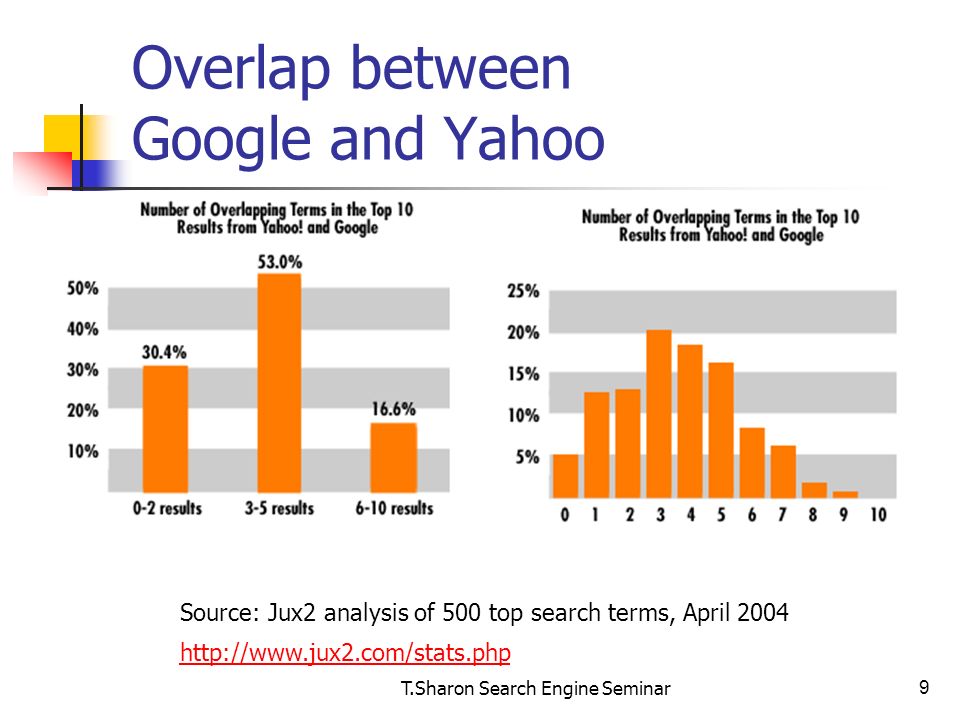 Overlap between Google and Yahoo

Number of Overlapping Terms in the Top 10 Results from Yahoo! and Google

50%
40%
30%
20%
10%

30.4%
53.0%
16.6%

0-2 results
3-5 results
6-10 results

Number of Overlapping Terms in the Top 10 Results from Yahoo! and Google

25%
20%
15%
10%
5%

0 1 2 3 4 5 6 7 8 9 10

Source: Jux2 analysis of 500 top search terms, April 2004

http://www.jux2.com/stats.php

T.Sharon Search Engine Seminar

9